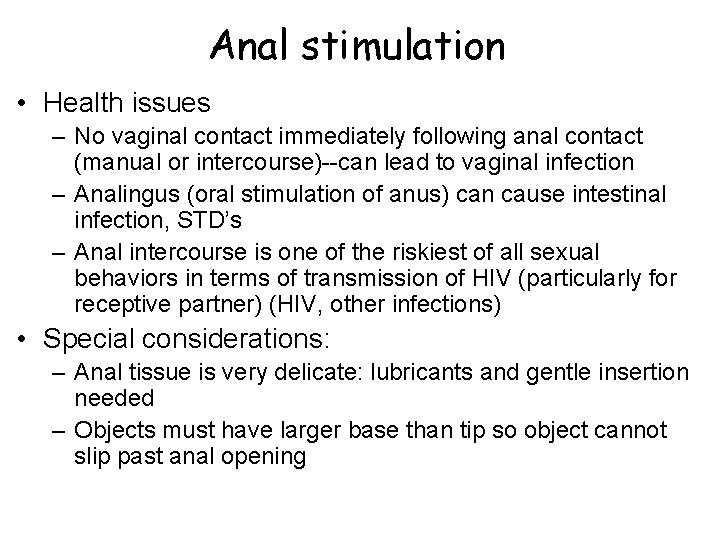 Anal stimulation

• Health issues
 – No vaginal contact immediately following anal contact (manual or intercourse)--can lead to vaginal infection
 – Analingus (oral stimulation of anus) can cause intestinal infection, STD's
 – Anal intercourse is one of the riskiest of all sexual behaviors in terms of transmission of HIV (particularly for receptive partner) (HIV, other infections)
• Special considerations:
 – Anal tissue is very delicate: lubricants and gentle insertion needed
 – Objects must have larger base than tip so object cannot slip past anal opening